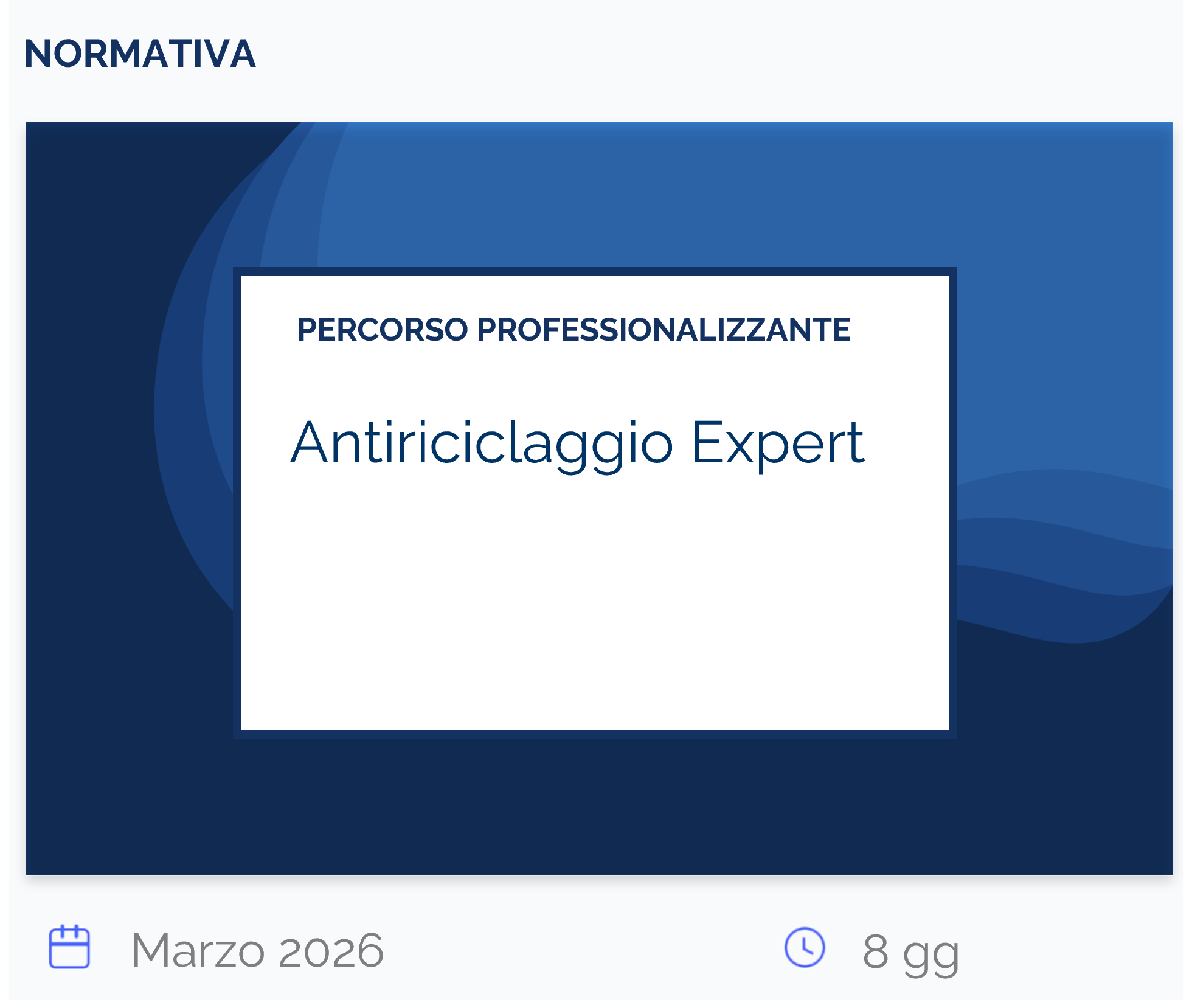 NORMATIVA

PERCORSO PROFESSIONALIZZANTE

Antiriciclaggio Expert

Marzo 2026

8 gg